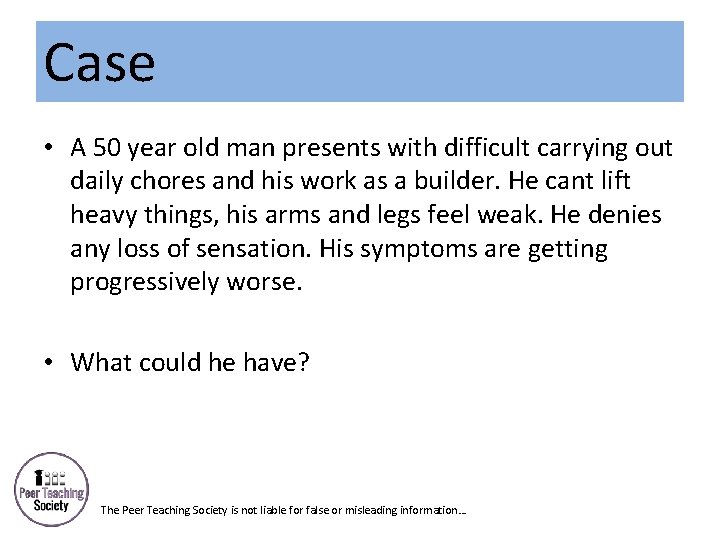 Case

• A 50 year old man presents with difficult carrying out daily chores and his work as a builder. He cant lift heavy things, his arms and legs feel weak. He denies any loss of sensation. His symptoms are getting progressively worse.

• What could he have?

Peer Teaching Society

The Peer Teaching Society is not liable for false or misleading information…